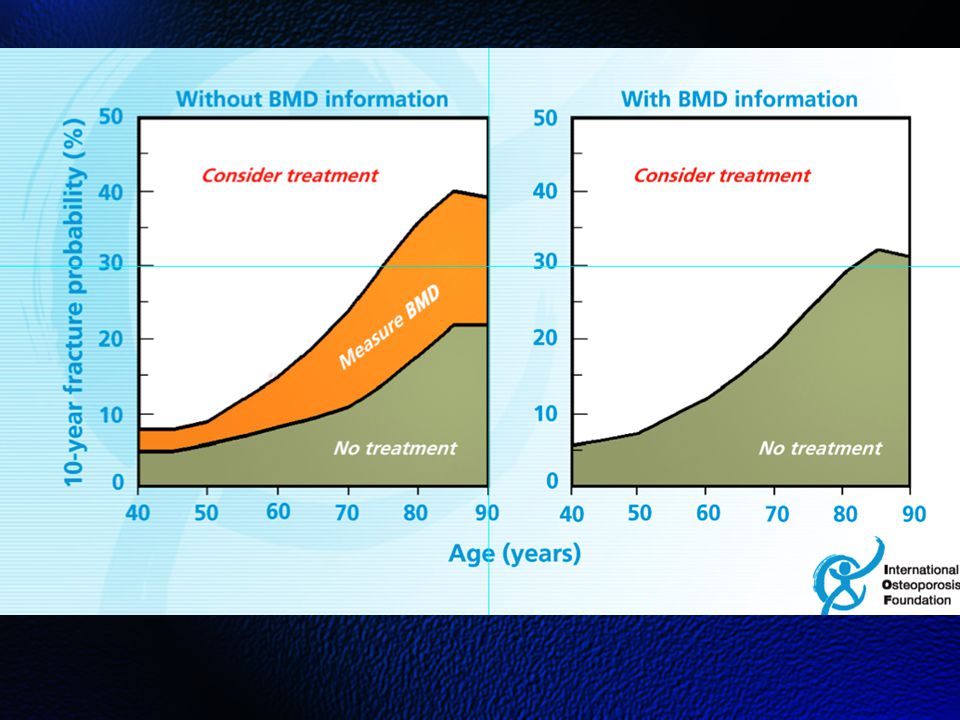 Without BMD information

10-year fracture probability (%)

50
40
30
20
10
0

Consider treatment

Measure BMD

No treatment

40 50 60 70 80 90

With BMD information

50
40
30
20
10
0

Consider treatment

No treatment

40 50 60 70 80 90

Age (years)

International
Osteoporosis
Foundation